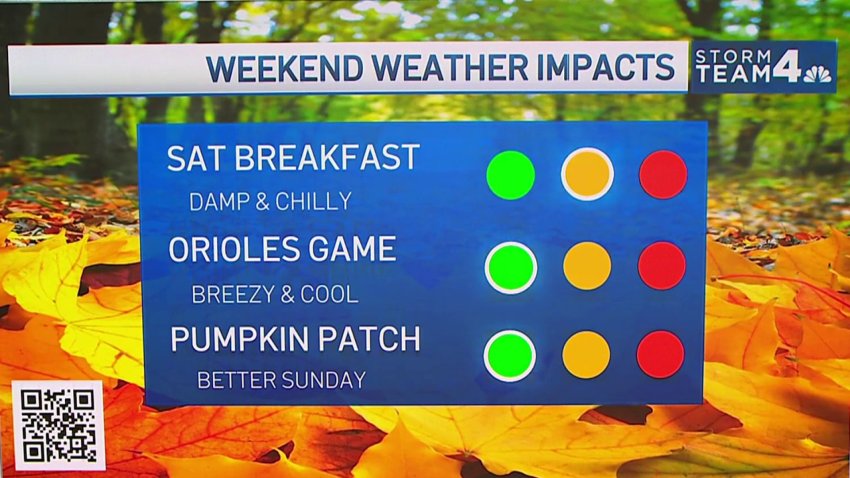 WEEKEND WEATHER IMPACTS

STORM TEAM 4

SAT BREAKFAST
DAMP & CHILLY

ORIOLES GAME
BREEZY & COOL

PUMPKIN PATCH
BETTER SUNDAY